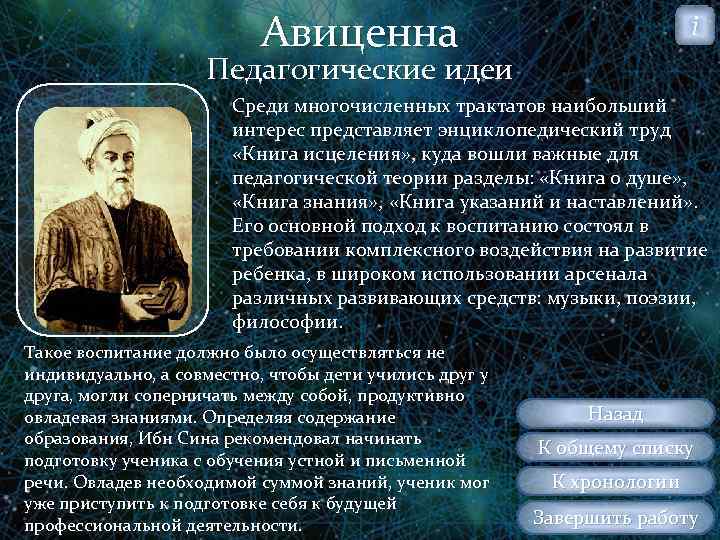 i

Авиценна
Педагогические идеи

Среди многочисленных трактатов наибольший интерес представляет энциклопедический труд «Книга исцеления», куда вошли важные для педагогической теории разделы: «Книга о душе», «Книга знания», «Книга указаний и наставлений». Его основной подход к воспитанию состоял в требовании комплексного воздействия на развитие ребенка, в широком использовании арсенала различных развивающих средств: музыки, поэзии, философии.

Такое воспитание должно было осуществляться не индивидуально, а совместно, чтобы дети учились друг у друга, могли соперничать между собой, продуктивно овладевая знаниями. Определяя содержание образования, Ибн Сина рекомендовал начинать подготовку ученика с обучения устной и письменной речи. Овладев необходимой суммой знаний, ученик мог уже приступить к подготовке себя к будущей профессиональной деятельности.

Назад
К общему списку
К хронологии
Завершить работу